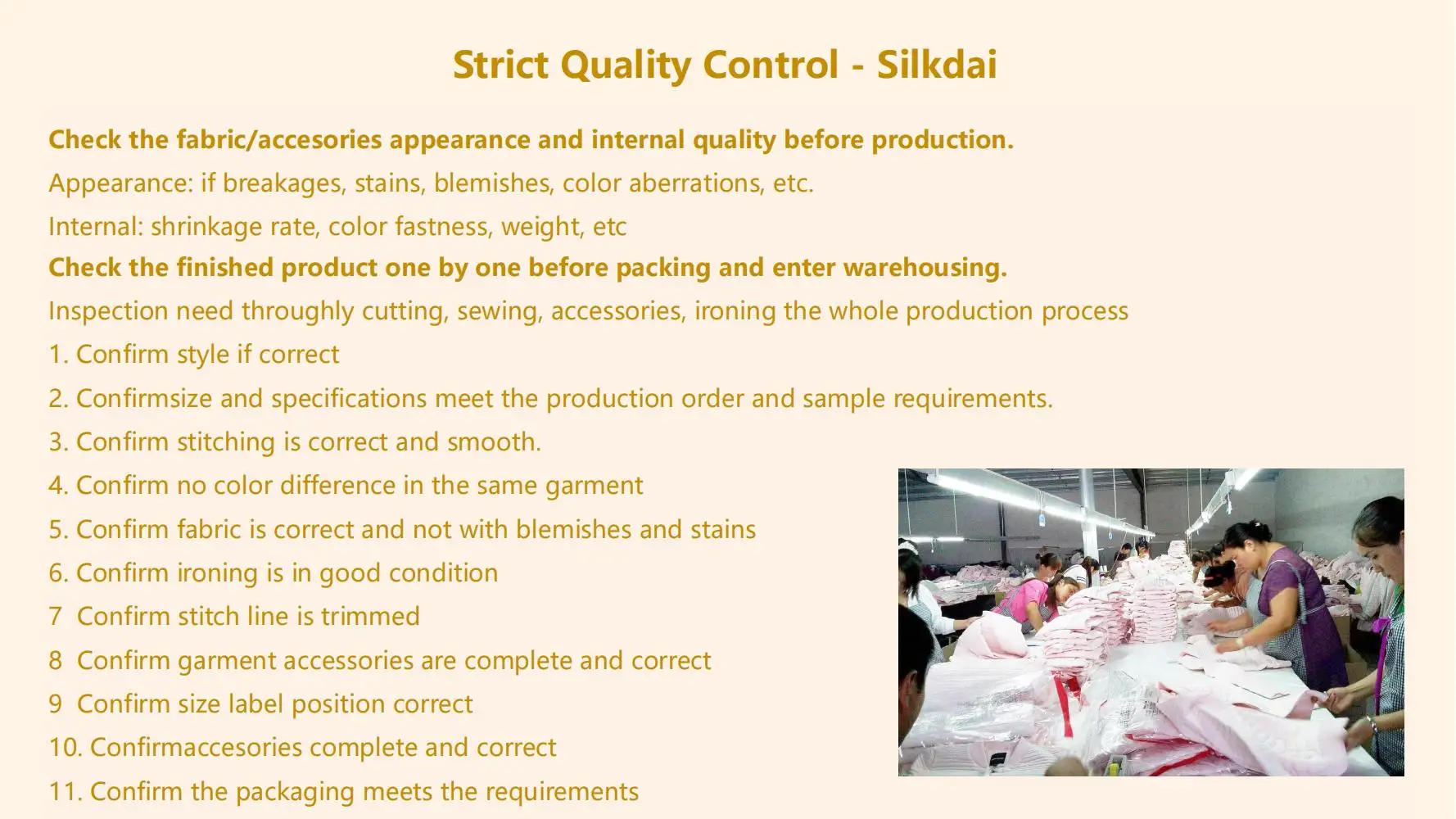 Strict Quality Control - Silkdai

Check the fabric/accesories appearance and internal quality before production.

Appearance: if breakages, stains, blemishes, color aberrations, etc.

Internal: shrinkage rate, color fastness, weight, etc

Check the finished product one by one before packing and enter warehousing.

Inspection need throughly cutting, sewing, accessories, ironing the whole production process

1. Confirm style if correct

2. Confirmsize and specifications meet the production order and sample requirements.

3. Confirm stitching is correct and smooth.

4. Confirm no color difference in the same garment

5. Confirm fabric is correct and not with blemishes and stains

6. Confirm ironing is in good condition

7 Confirm stitch line is trimmed

8 Confirm garment accessories are complete and correct

9 Confirm size label position correct

10. Confirmaccesories complete and correct

11. Confirm the packaging meets the requirements